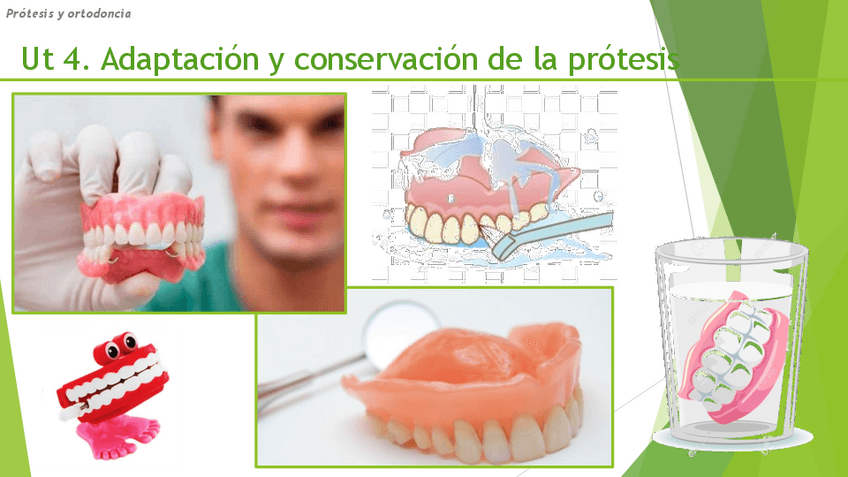 Prótesis y ortodoncia

Ut 4. Adaptación y conservación de la prótesis